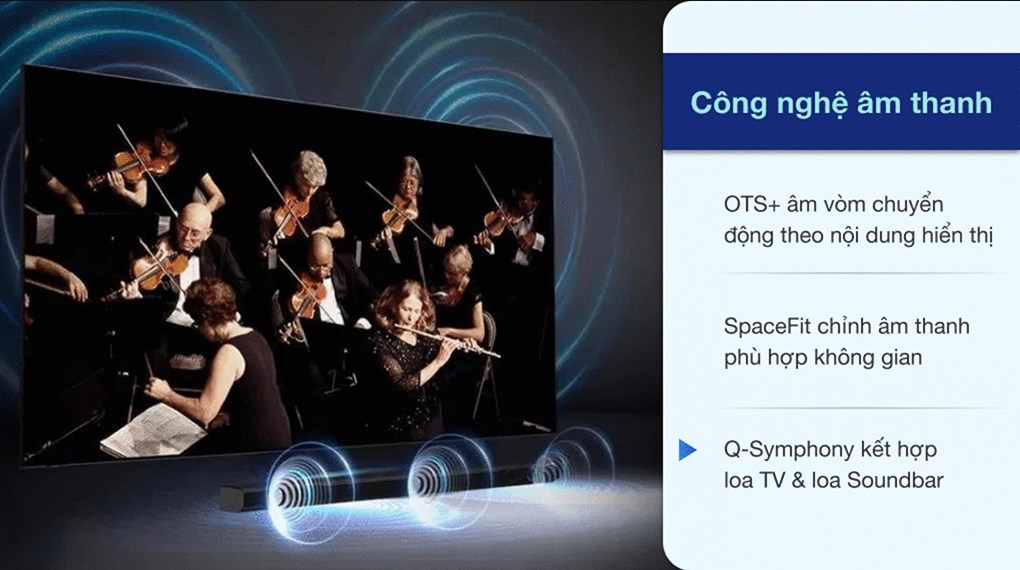 Công nghệ âm thanh

OTS+ âm vòm chuyển động theo nội dung hiển thị

SpaceFit chỉnh âm thanh phù hợp không gian

Q-Symphony kết hợp loa TV & loa Soundbar